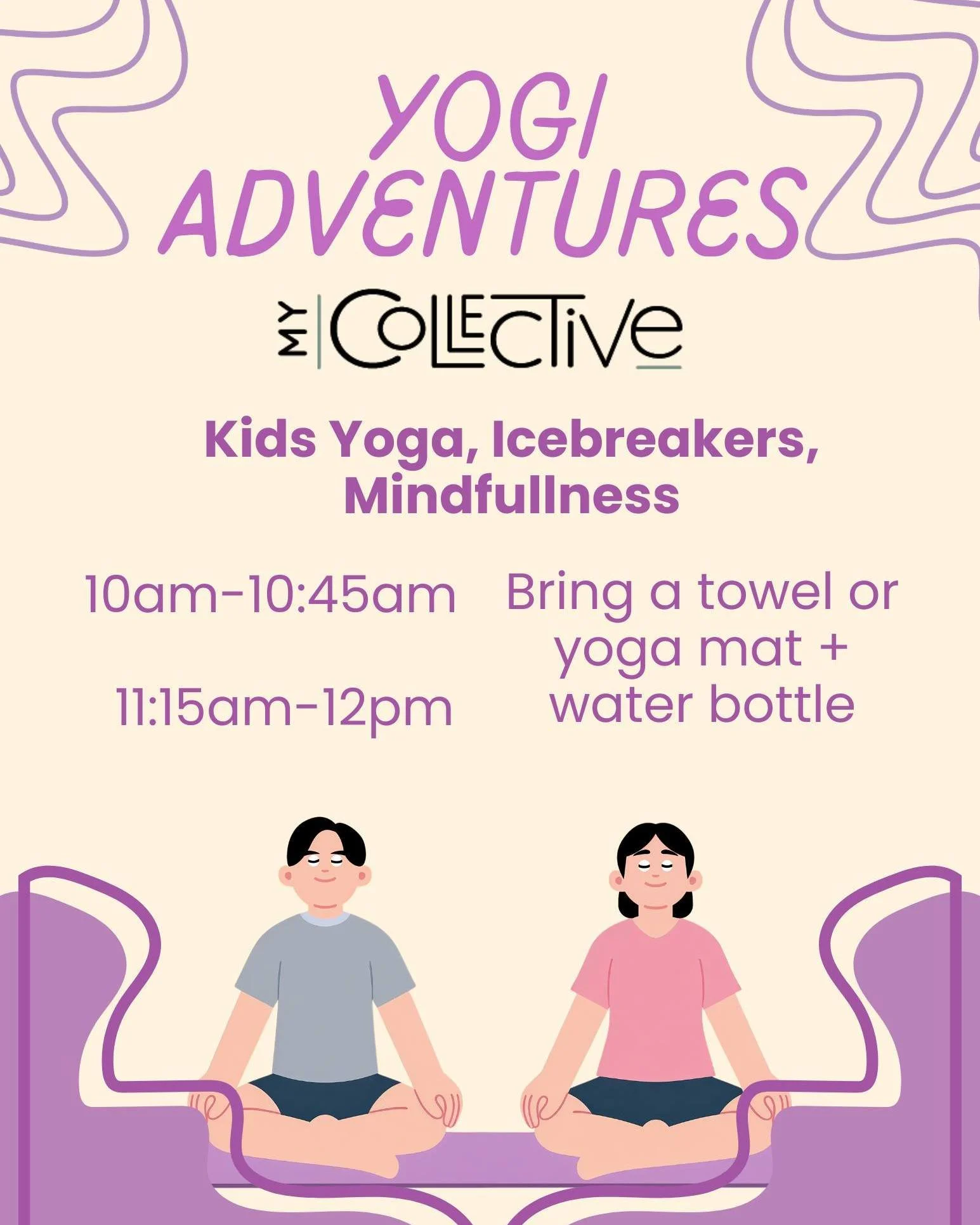 YOGI ADVENTURES

MY COLLECTIVE

Kids Yoga, Icebreakers, Mindfullness

10am-10:45am

11:15am-12pm

Bring a towel or yoga mat + water bottle